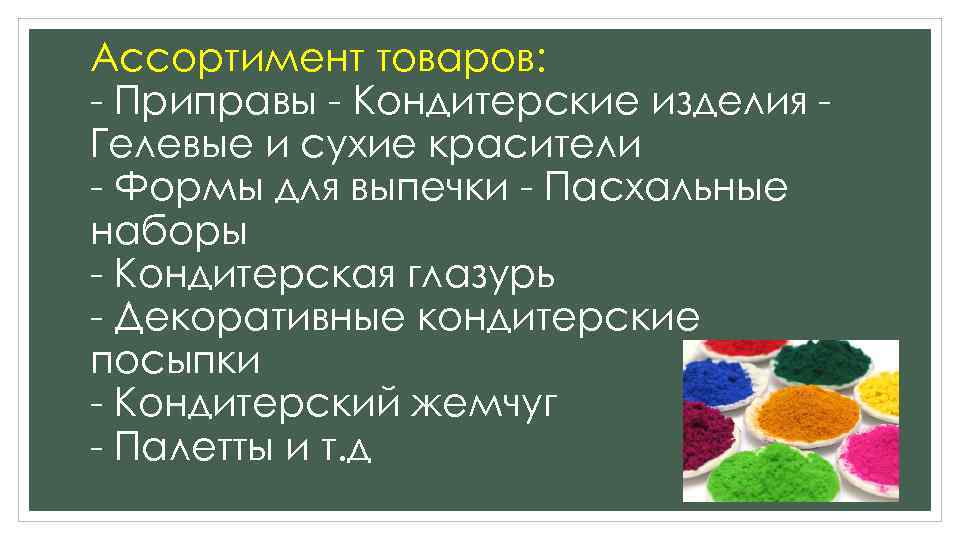 Ассортимент товаров:
- Приправы - Кондитерские изделия - Гелевые и сухие красители
- Формы для выпечки - Пасхальные наборы
- Кондитерская глазурь
- Декоративные кондитерские посыпки
- Кондитерский жемчуг
- Палетты и т.д